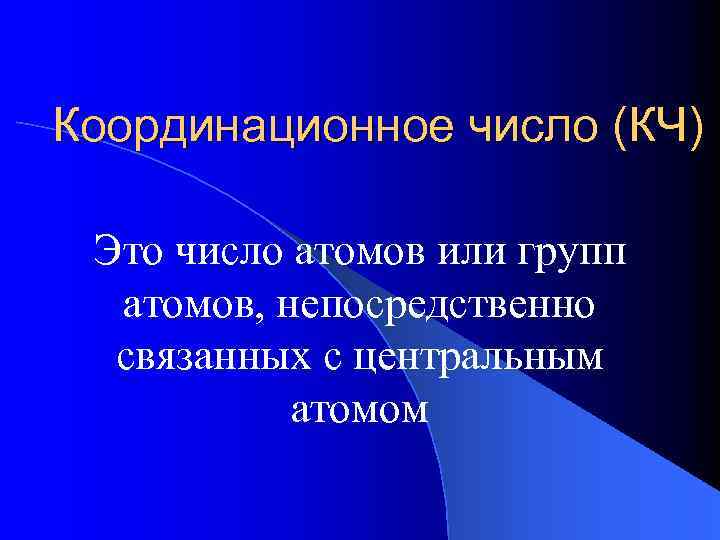 Координационное число (КЧ)

Это число атомов или групп атомов, непосредственно связанных с центральным атомом